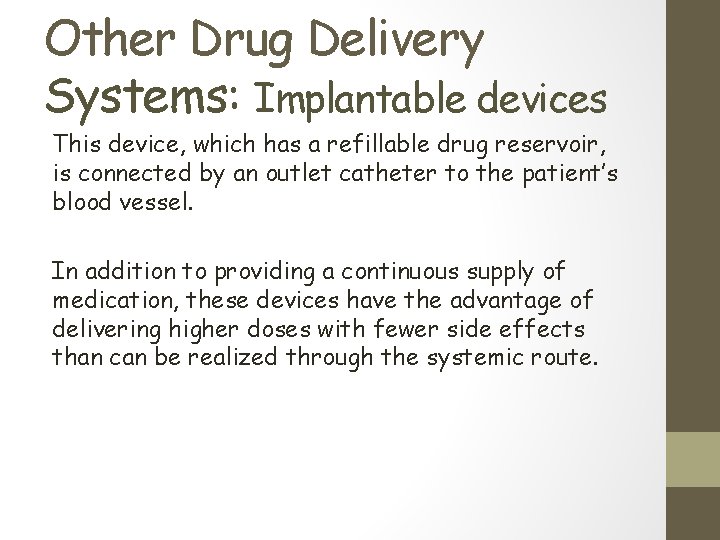 Other Drug Delivery Systems: Implantable devices

This device, which has a refillable drug reservoir, is connected by an outlet catheter to the patient's blood vessel.

In addition to providing a continuous supply of medication, these devices have the advantage of delivering higher doses with fewer side effects than can be realized through the systemic route.